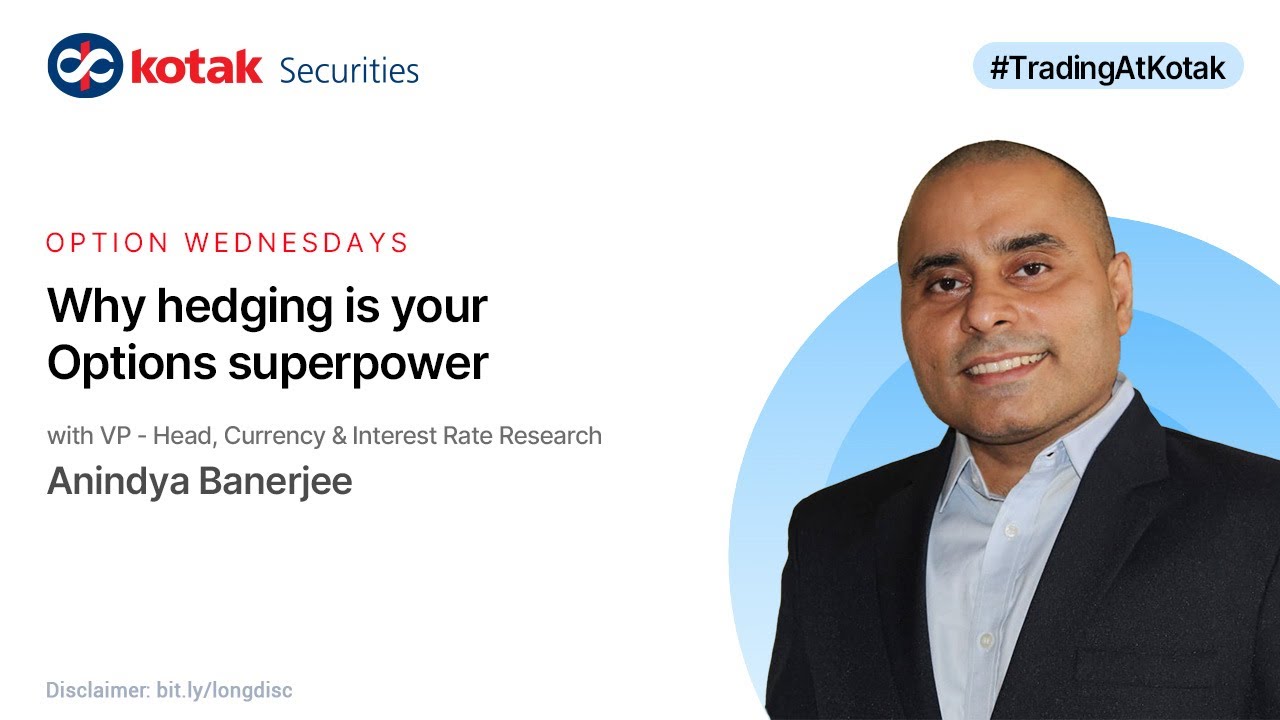 kotak Securities

#TradingAtKotak

OPTION WEDNESDAYS

Why hedging is your Options superpower

with VP - Head, Currency & Interest Rate Research

Anindya Banerjee

Disclaimer: bit.ly/longdisc